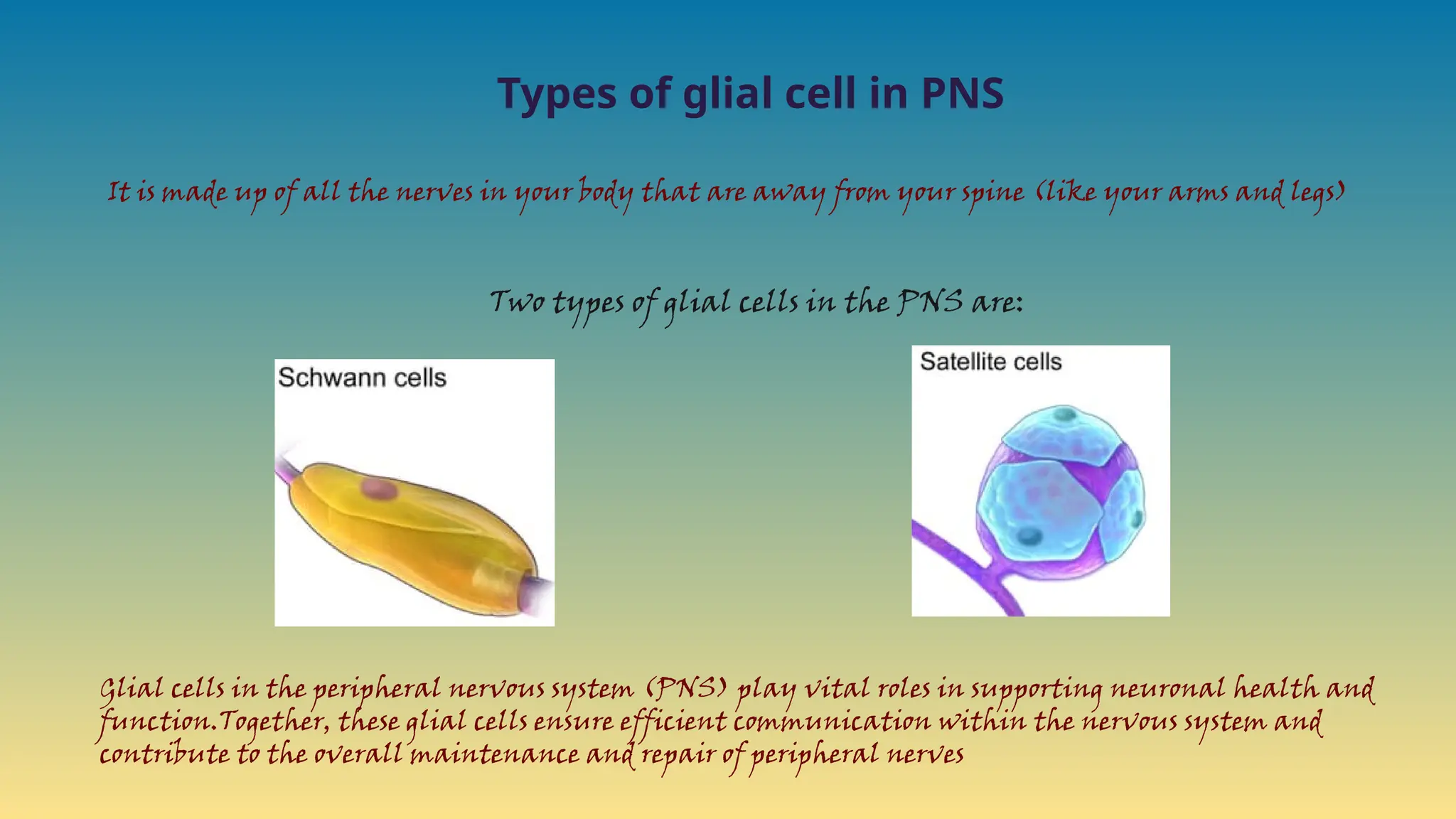 Types of glial cell in PNS

It is made up of all the nerves in your body that are away from your spine (like your arms and legs)

Two types of glial cells in the PNS are:

Schwann cells

Satellite cells

Glial cells in the peripheral nervous system (PNS) play vital roles in supporting neuronal health and function.Together, these glial cells ensure efficient communication within the nervous system and contribute to the overall maintenance and repair of peripheral nerves